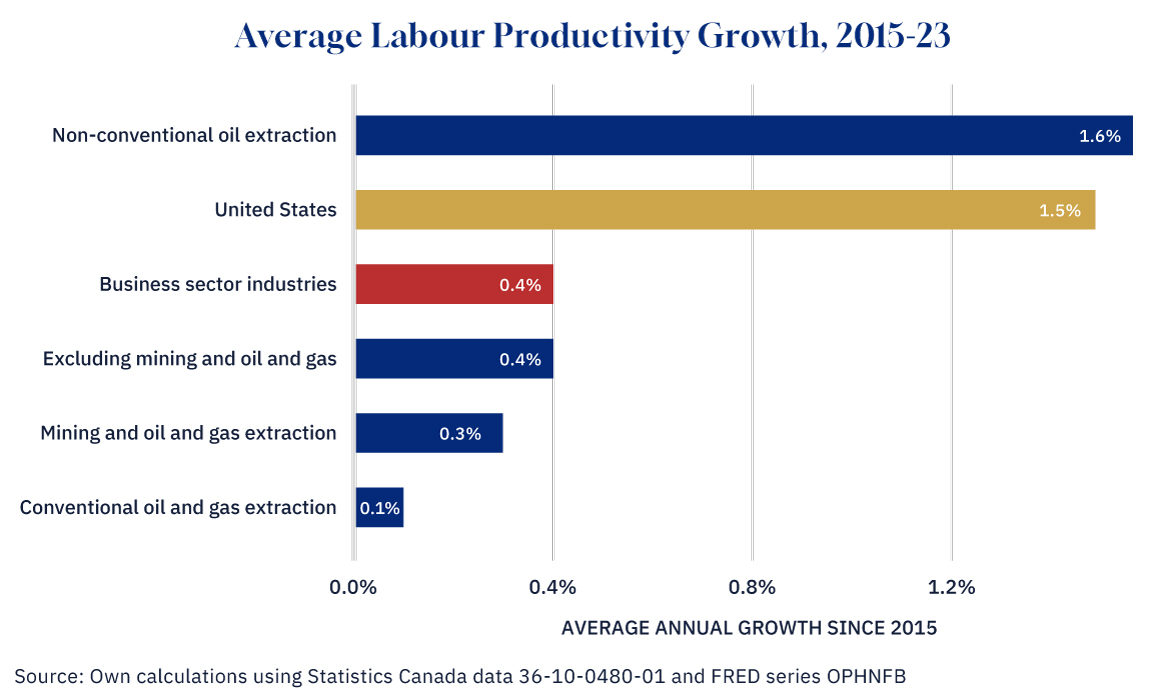 Average Labour Productivity Growth, 2015-23

Non-conventional oil extraction
1.6%

United States
1.5%

Business sector industries
0.4%

Excluding mining and oil and gas
0.4%

Mining and oil and gas extraction
0.3%

Conventional oil and gas extraction
0.1%

0.0%
0.4%
0.8%
1.2%

AVERAGE ANNUAL GROWTH SINCE 2015

Source: Own calculations using Statistics Canada data 36-10-0480-01 and FRED series OPHNFB